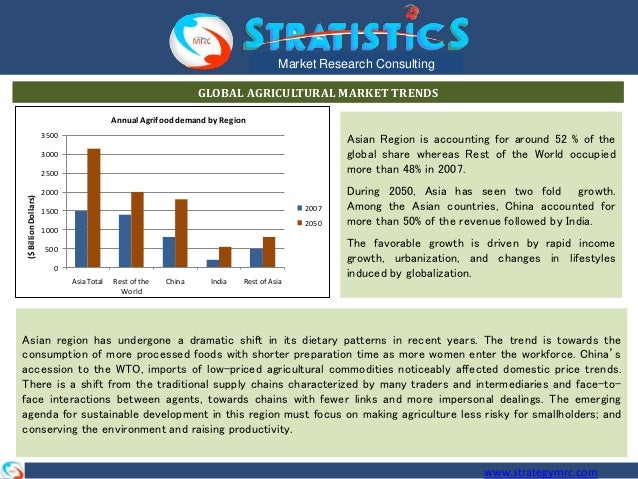 MRC STRATISTICS
Market Research Consulting

GLOBAL AGRICULTURAL MARKET TRENDS

Annual Agrifood demand by Region

($ Billion Dollars)

3500
3000
2500
2000
1500
1000
500
0

Asia Total
Rest of the World
China
India
Rest of Asia

2007
2050

Asian Region is accounting for around 52 % of the global share whereas Rest of the World occupied more than 48% in 2007.

During 2050, Asia has seen two fold growth. Among the Asian countries, China accounted for more than 50% of the revenue followed by India.

The favorable growth is driven by rapid income growth, urbanization, and changes in lifestyles induced by globalization.

Asian region has undergone a dramatic shift in its dietary patterns in recent years. The trend is towards the consumption of more processed foods with shorter preparation time as more women enter the workforce. China's accession to the WTO, imports of low-priced agricultural commodities noticeably affected domestic price trends. There is a shift from the traditional supply chains characterized by many traders and intermediaries and face-to-face interactions between agents, towards chains with fewer links and more impersonal dealings. The emerging agenda for sustainable development in this region must focus on making agriculture less risky for smallholders; and conserving the environment and raising productivity.

www.strategymrc.com